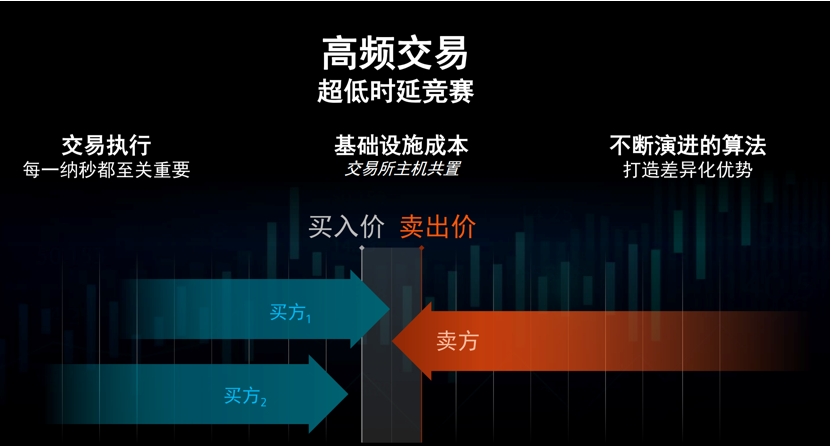 高频交易
超低时延竞赛

交易执行
每一纳秒都至关重要

基础设施成本
交易所主机共置

不断演进的算法
打造差异化优势

买入价 卖出价

买方$_1$

卖方

买方$_2$